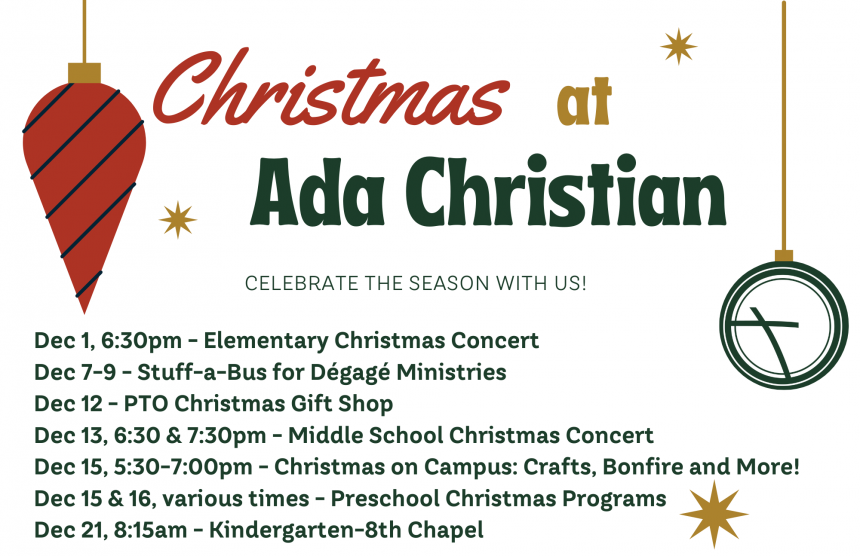 Christmas at Ada Christian

CELEBRATE THE SEASON WITH US!

Dec 1, 6:30pm - Elementary Christmas Concert
Dec 7-9 - Stuff-a-Bus for Dégagé Ministries
Dec 12 - PTO Christmas Gift Shop
Dec 13, 6:30 & 7:30pm - Middle School Christmas Concert
Dec 15, 5:30-7:00pm - Christmas on Campus: Crafts, Bonfire and More!
Dec 15 & 16, various times - Preschool Christmas Programs
Dec 21, 8:15am - Kindergarten-8th Chapel